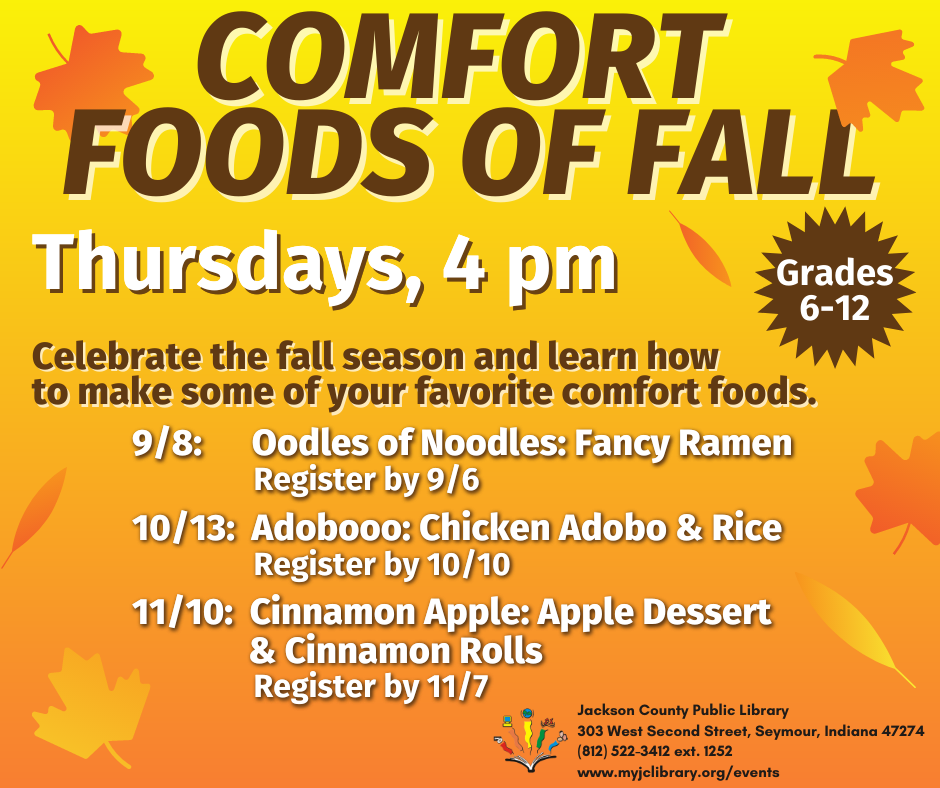 COMFORT FOODS OF FALL

Thursdays, 4 pm

Grades 6-12

Celebrate the fall season and learn how to make some of your favorite comfort foods.

9/8: Oodles of Noodles: Fancy Ramen
Register by 9/6

10/13: Adobooo: Chicken Adobo & Rice
Register by 10/10

11/10: Cinnamon Apple: Apple Dessert & Cinnamon Rolls
Register by 11/7

Jackson County Public Library
303 West Second Street, Seymour, Indiana 47274
(812) 522-3412 ext. 1252
www.myjclibrary.org/events